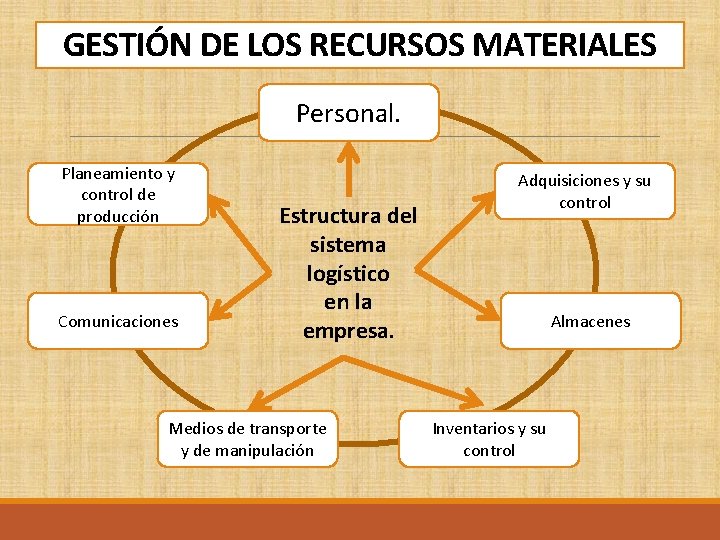 GESTIÓN DE LOS RECURSOS MATERIALES

Personal.

Planeamiento y control de producción

Adquisiciones y su control

Estructura del sistema logístico en la empresa.

Comunicaciones

Almacenes

Medios de transporte y de manipulación

Inventarios y su control